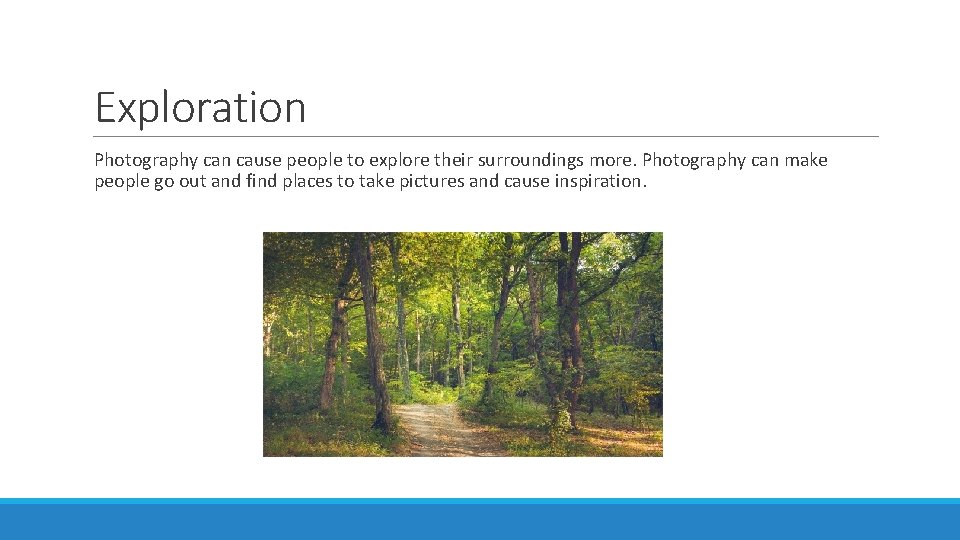 Exploration

Photography can cause people to explore their surroundings more. Photography can make people go out and find places to take pictures and cause inspiration.